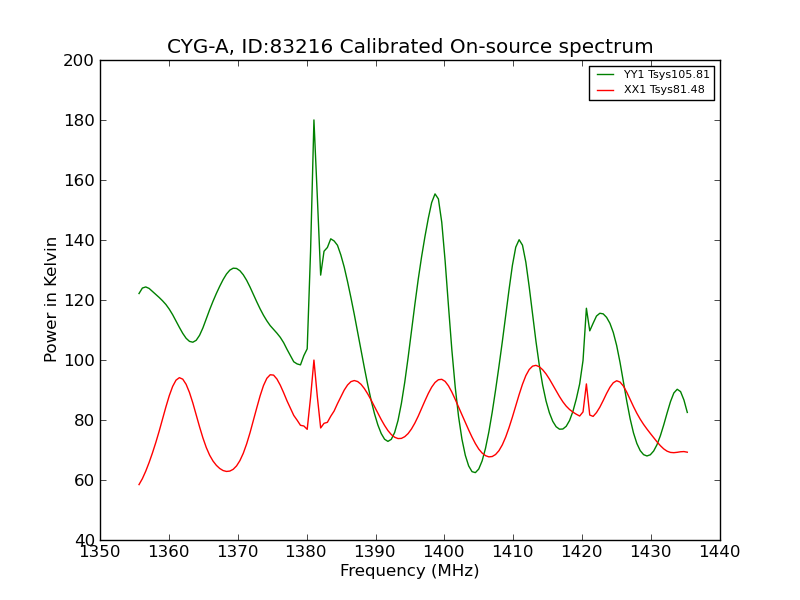 CYG-A, ID:83216 Calibrated On-source spectrum

YY1 Tsys105.81
XX1 Tsys81.48

Power in Kelvin

200
180
160
140
120
100
80
60
40

1350 1360 1370 1380 1390 1400 1410 1420 1430 1440

Frequency (MHz)